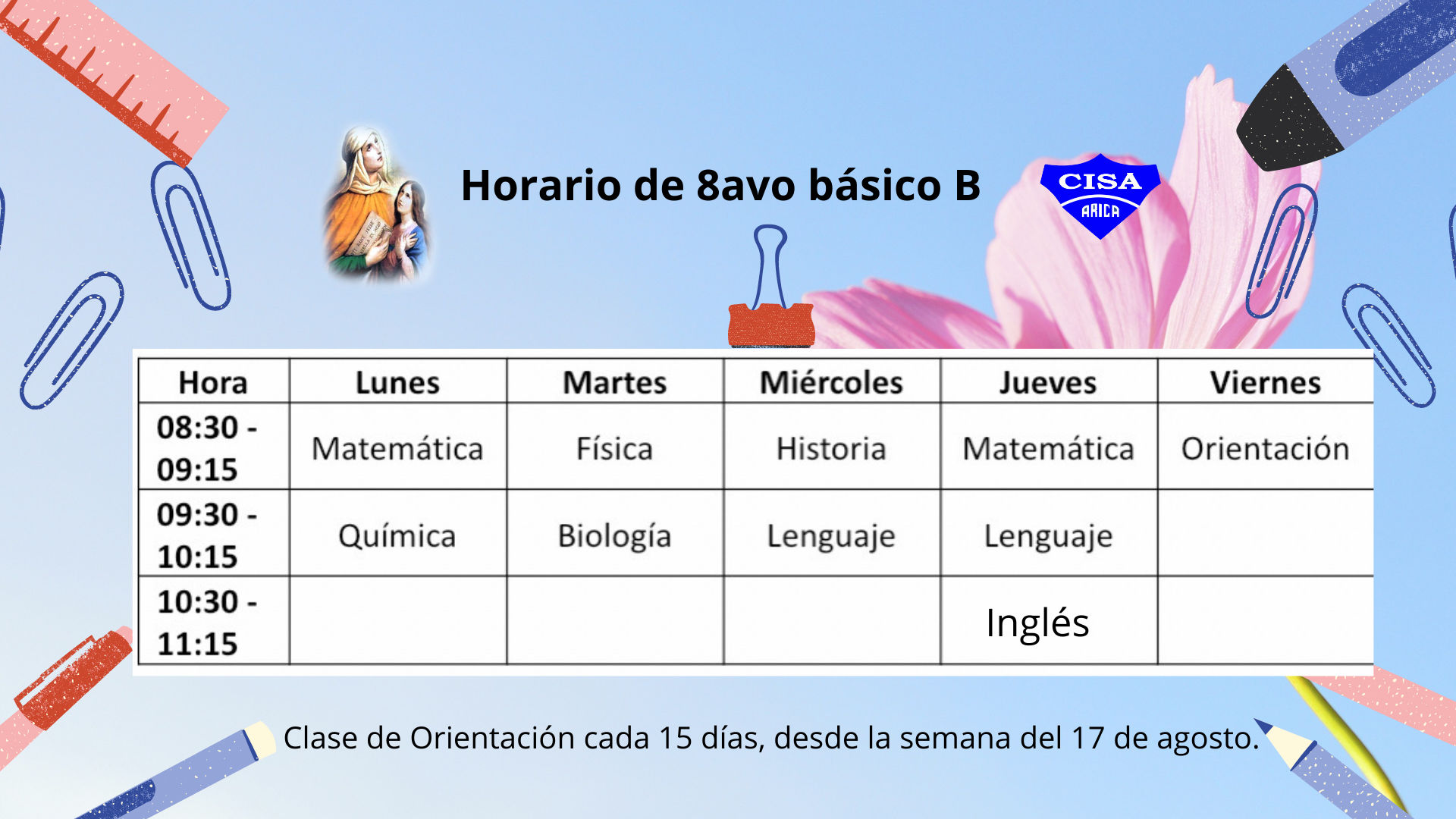 Horario de 8avo básico B

CISA
ARICA

| Hora | Lunes | Martes | Miércoles | Jueves | Viernes |
|---|---|---|---|---|---|
| 08:30 - 09:15 | Matemática | Física | Historia | Matemática | Orientación |
| 09:30 - 10:15 | Química | Biología | Lenguaje | Lenguaje | |
| 10:30 - 11:15 | | | | Inglés | |

Clase de Orientación cada 15 días, desde la semana del 17 de agosto.